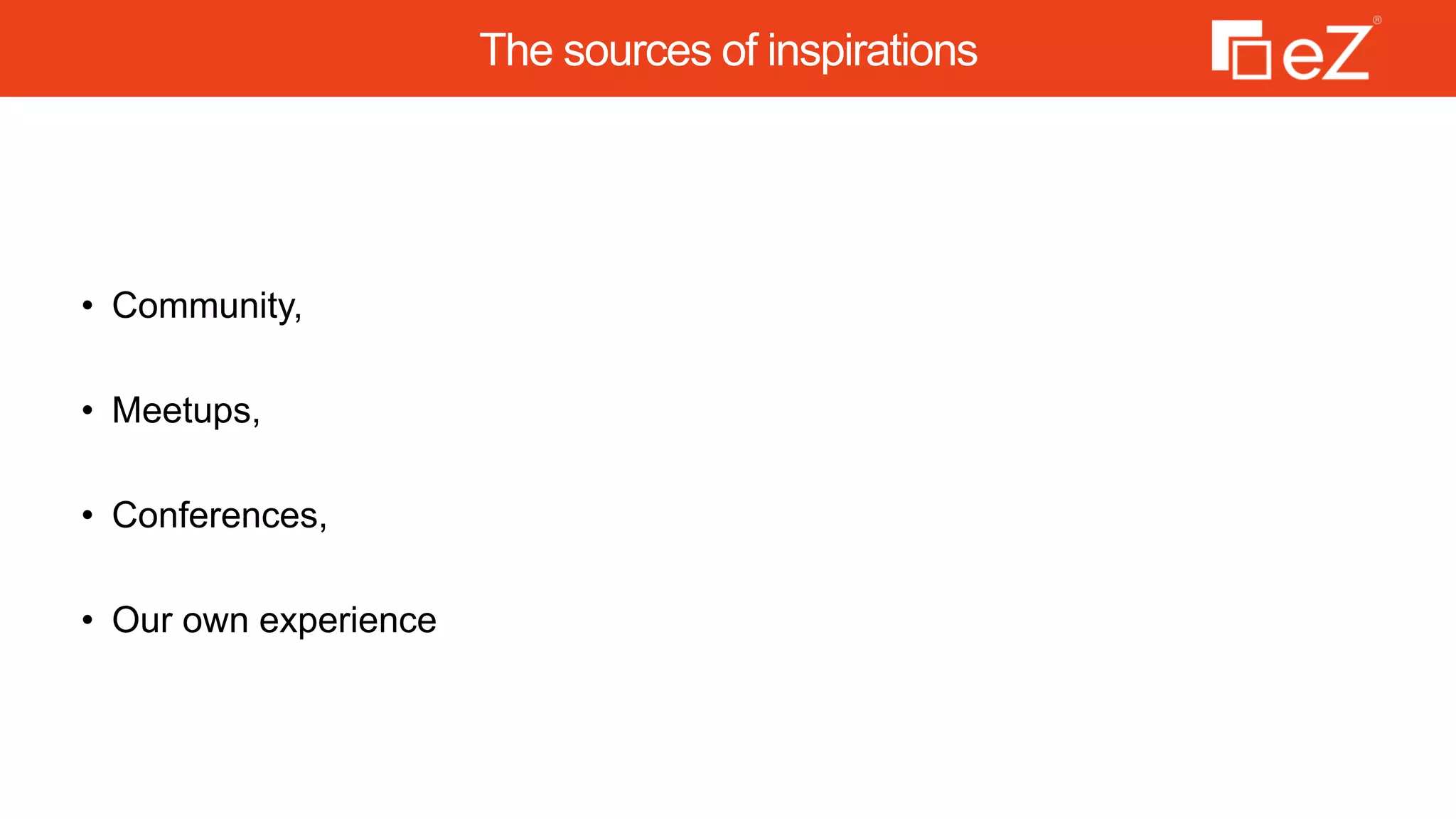 The sources of inspirations

eZ®

• Community,

• Meetups,

• Conferences,

• Our own experience